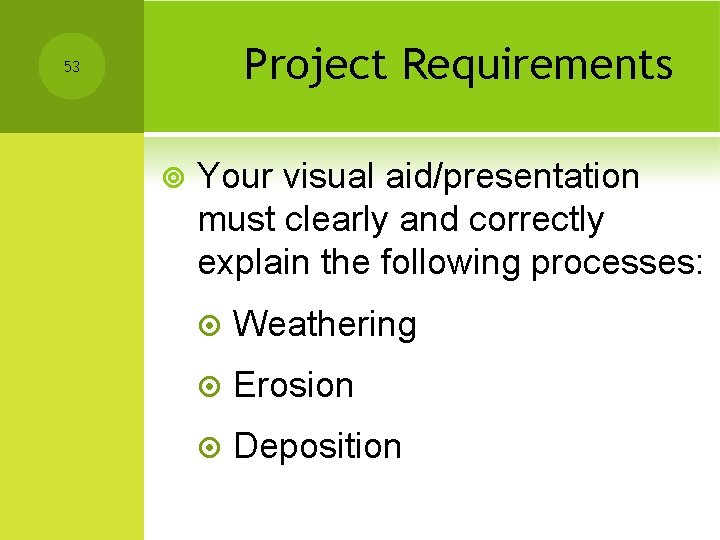 53

Project Requirements

Your visual aid/presentation must clearly and correctly explain the following processes:

Weathering

Erosion

Deposition